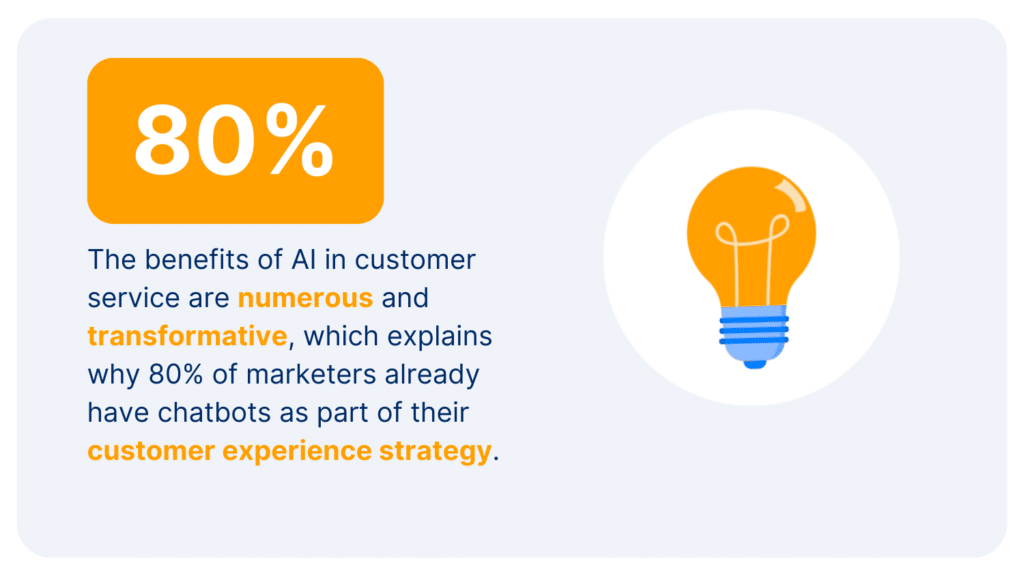 80%

The benefits of AI in customer service are numerous and transformative, which explains why 80% of marketers already have chatbots as part of their customer experience strategy.